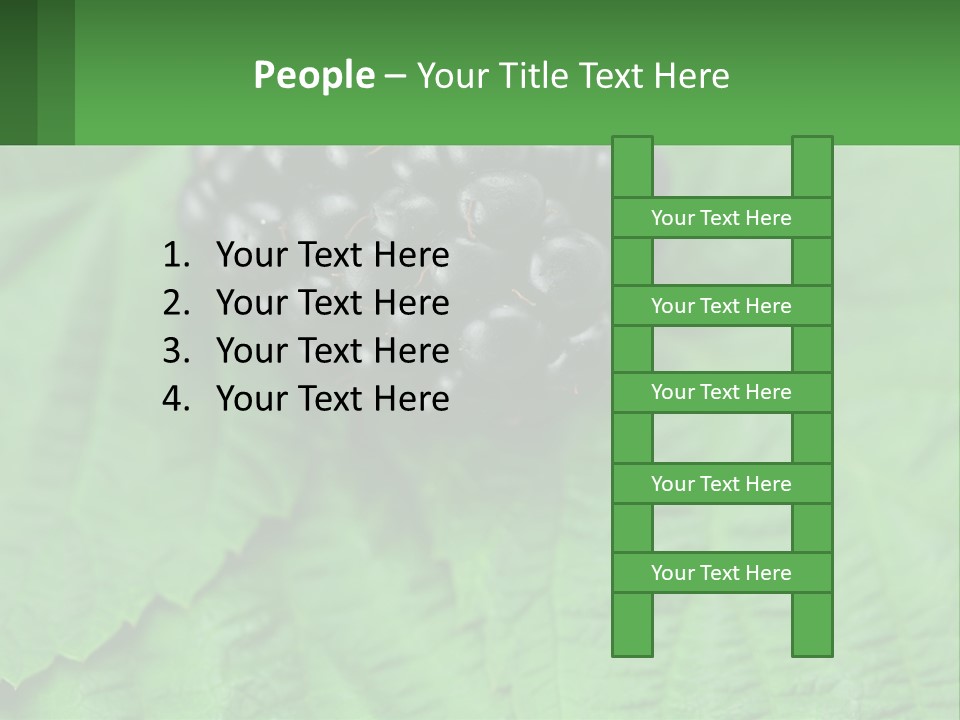 People – Your Title Text Here

1. Your Text Here
2. Your Text Here
3. Your Text Here
4. Your Text Here

Your Text Here

Your Text Here

Your Text Here

Your Text Here

Your Text Here